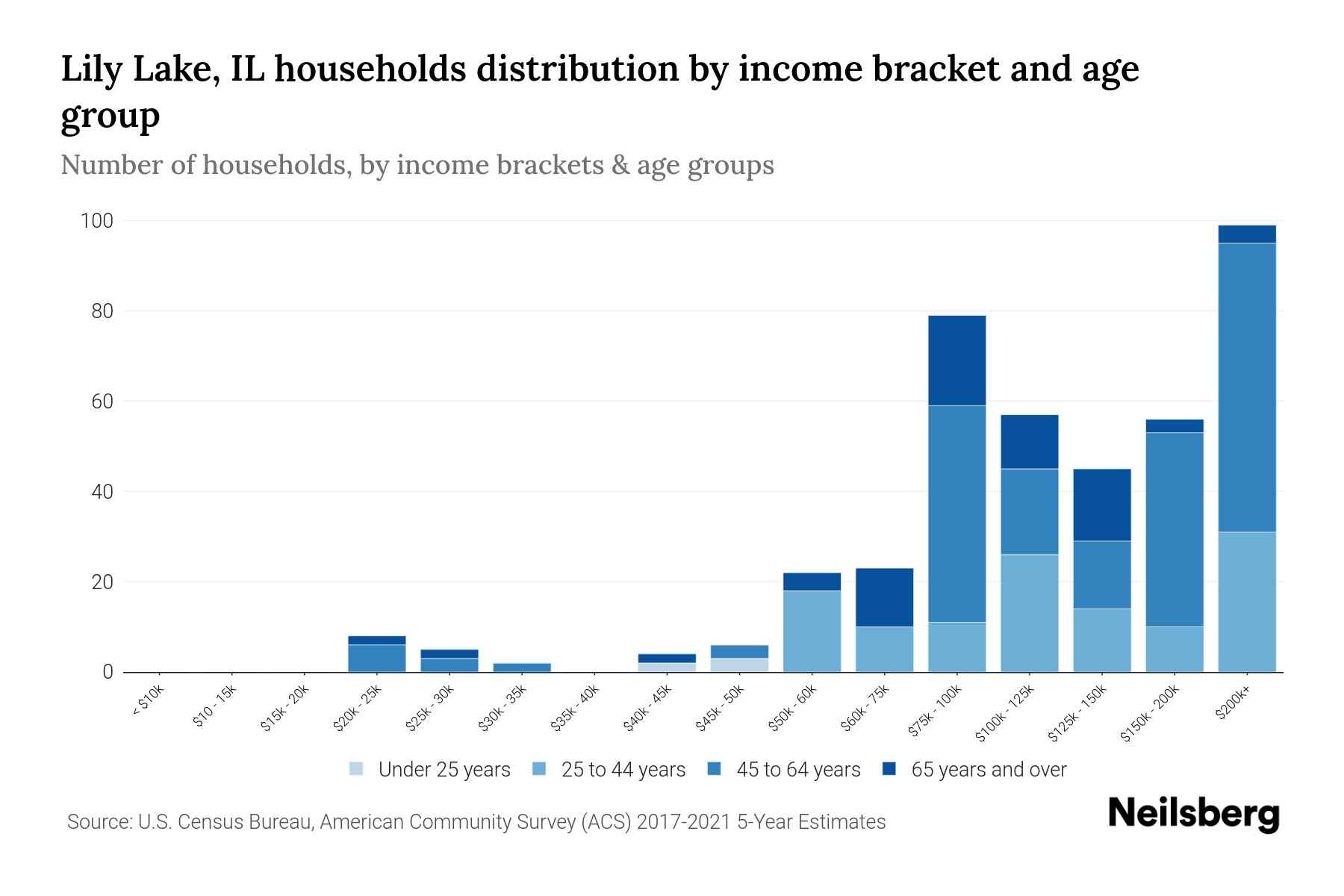 Lily Lake, IL households distribution by income bracket and age group

Number of households, by income brackets & age groups

100
80
60
40
20
0

< $10k
$10 - 15k
$15k - 20k
$20k - 25k
$25k - 30k
$30k - 35k
$35k - 40k
$40k - 45k
$45k - 50k
$50k - 60k
$60k - 75k
$75k - 100k
$100k - 125k
$125k - 150k
$150k - 200k
$200k+

Under 25 years
25 to 44 years
45 to 64 years
65 years and over

Source: U.S. Census Bureau, American Community Survey (ACS) 2017-2021 5-Year Estimates

Neilsberg